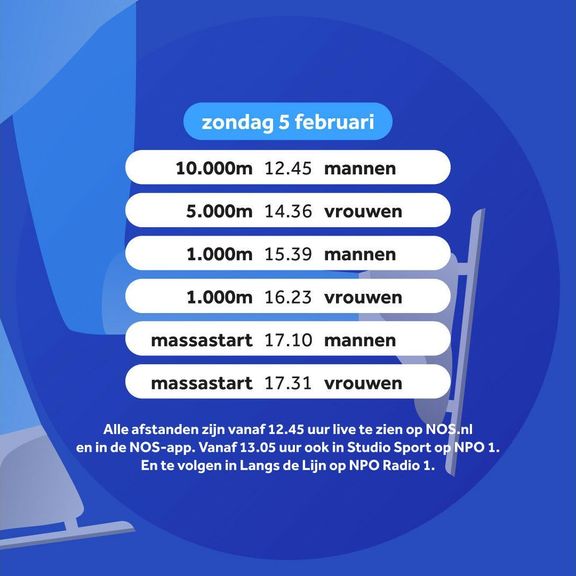 zondag 5 februari

10.000m 12.45 mannen

5.000m 14.36 vrouwen

1.000m 15.39 mannen

1.000m 16.23 vrouwen

massastart 17.10 mannen

massastart 17.31 vrouwen

Alle afstanden zijn vanaf 12.45 uur live te zien op NOS.nl en in de NOS-app. Vanaf 13.05 uur ook in Studio Sport op NPO 1. En te volgen in Langs de Lijn op NPO Radio 1.